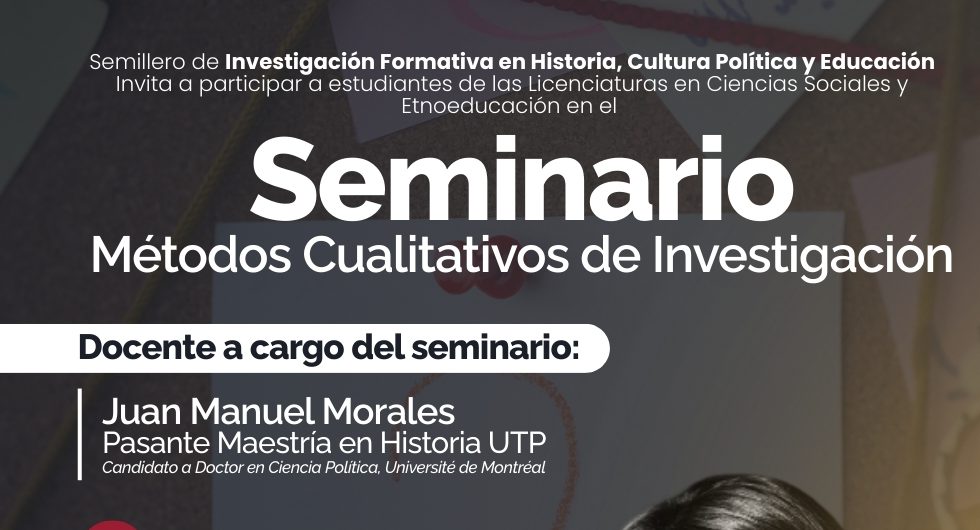 Semillero de Investigación Formativa en Historia, Cultura Política y Educación
Invita a participar a estudiantes de las Licenciaturas en Ciencias Sociales y Etnoeducación en el

Seminario
Métodos Cualitativos de Investigación

Docente a cargo del seminario:

Juan Manuel Morales
Pasante Maestría en Historia UTP
Candidato a Doctor en Ciencia Política, Université de Montréal